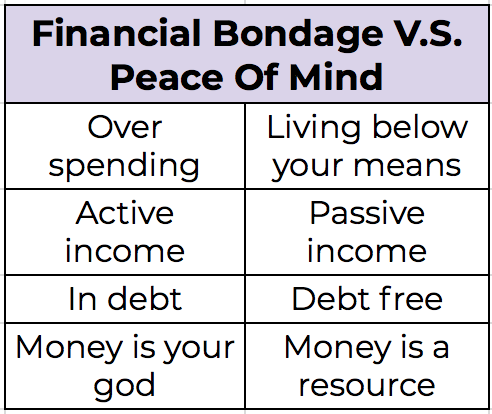 | Financial Bondage V.S. Peace Of Mind | |
|---|---|
| Over spending | Living below your means |
| Active income | Passive income |
| In debt | Debt free |
| Money is your god | Money is a resource |